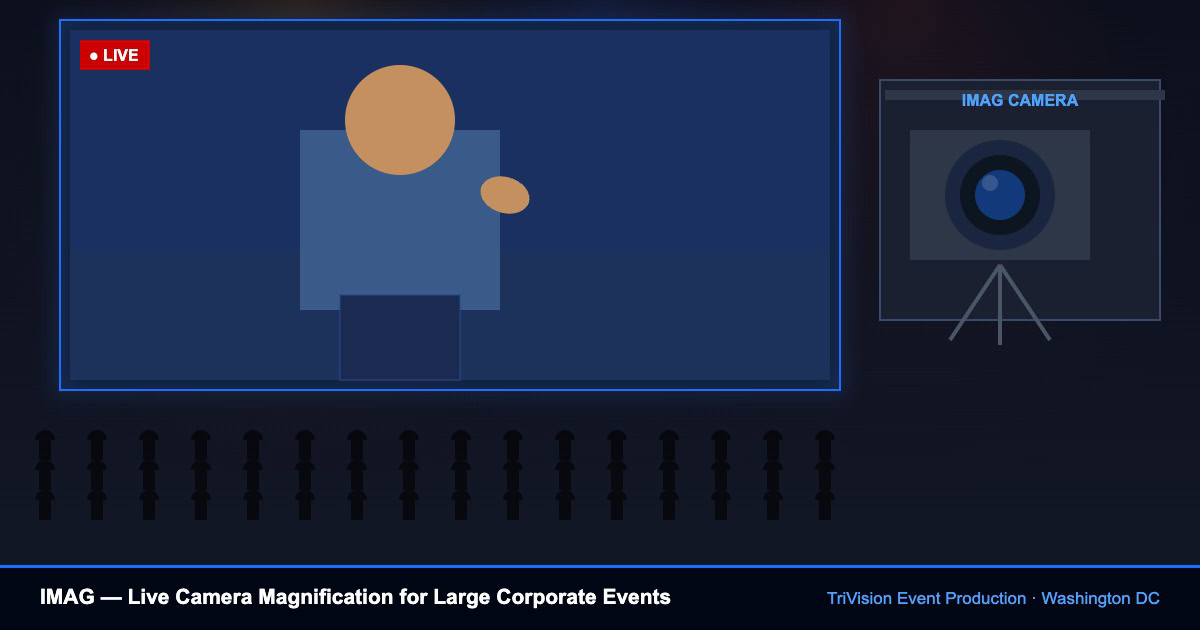 ● LIVE

IMAG CAMERA

IMAG — Live Camera Magnification for Large Corporate Events

TriVision Event Production · Washington DC